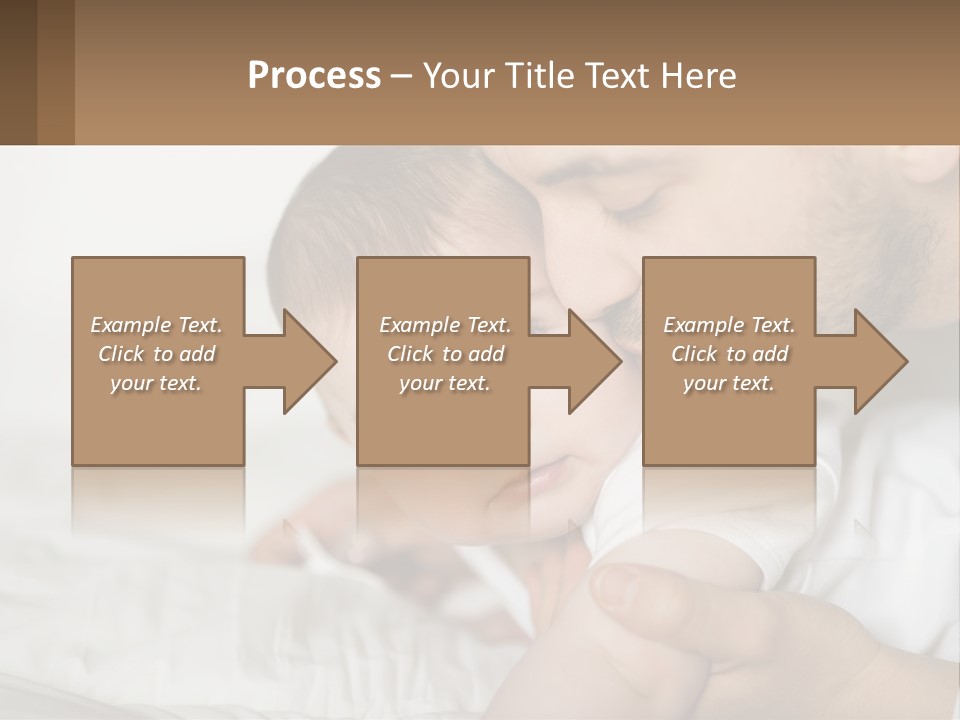 Process – Your Title Text Here

Example Text. Click to add your text.

Example Text. Click to add your text.

Example Text. Click to add your text.